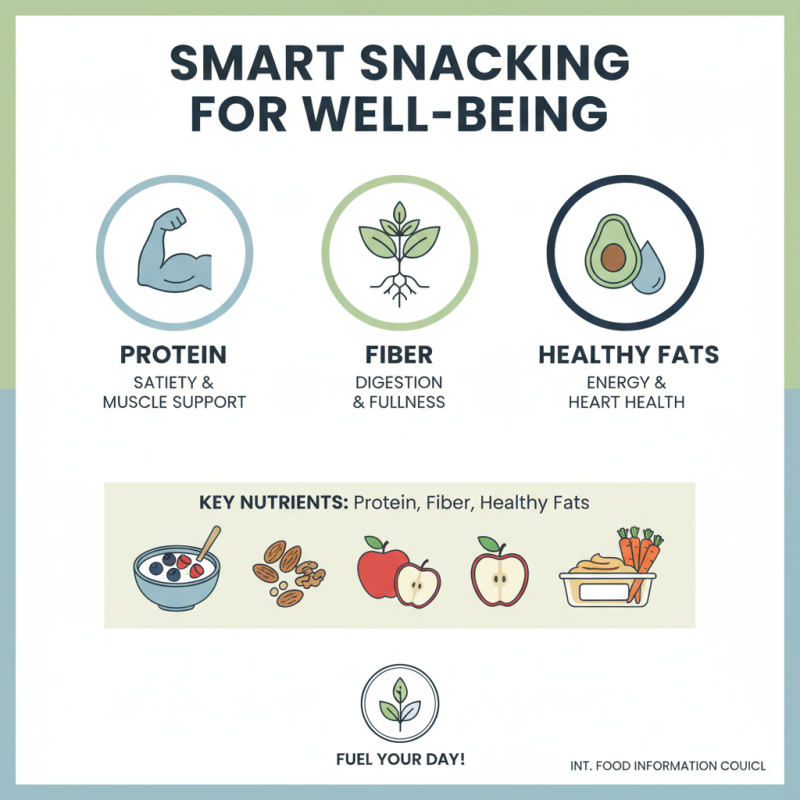 SMART SNACKING FOR WELL-BEING

PROTEIN
SATIETY & MUSCLE SUPPORT

FIBER
DIGESTION & FULLNESS

HEALTHY FATS
ENERGY & HEART HEALTH

KEY NUTRIENTS: Protein, Fiber, Healthy Fats

FUEL YOUR DAY!

INT. FOOD INFORMATION COUICL